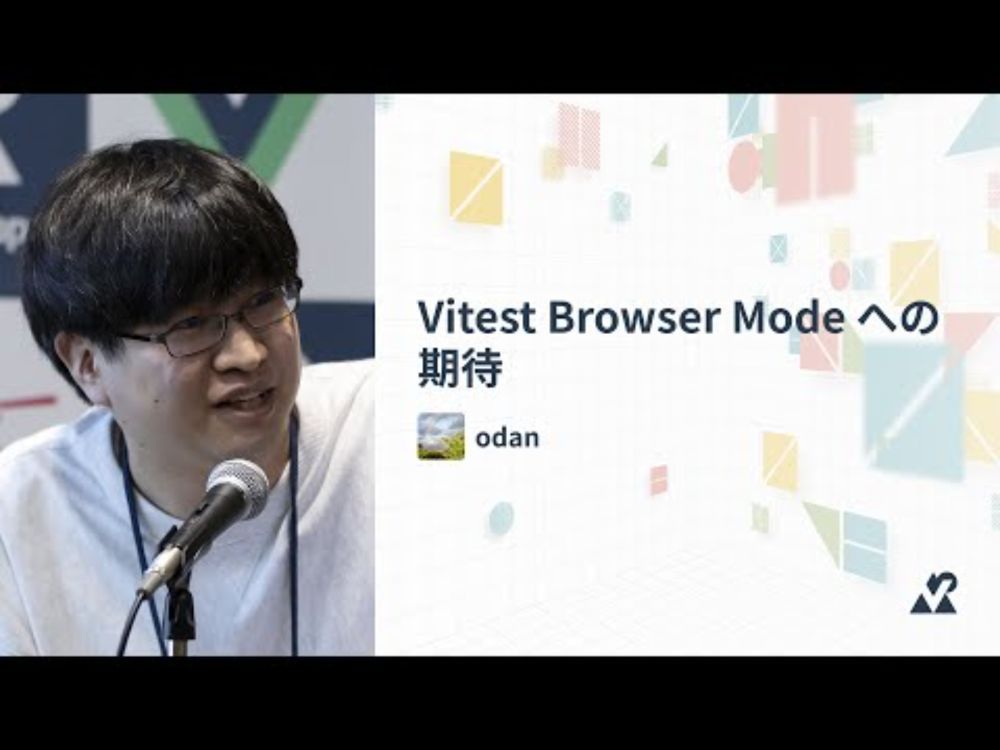 Vitest Browser Mode への期待

odan